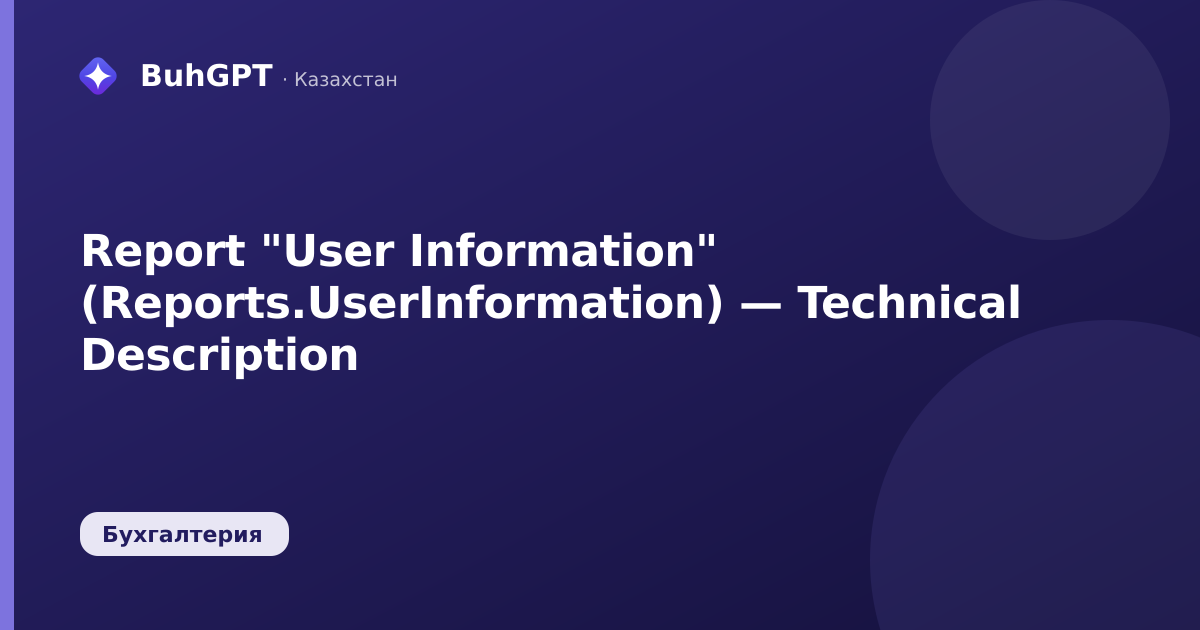 BuhGPT · Казахстан

Report "User Information" (Reports.UserInformation) — Technical Description

Бухгалтерия